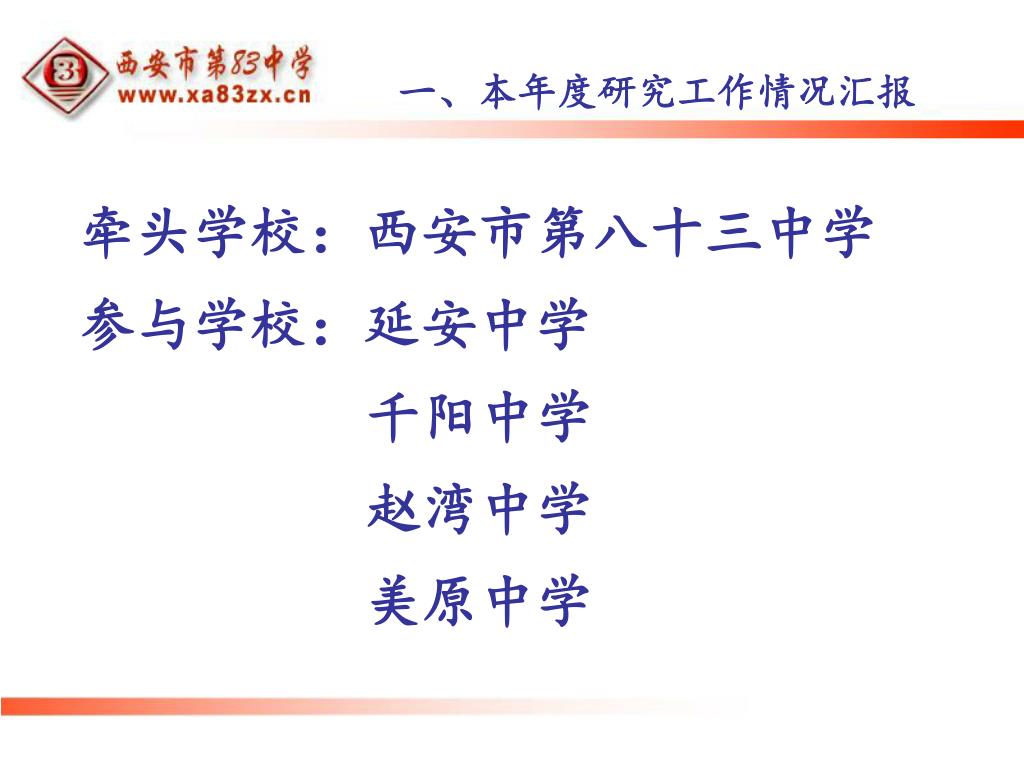 西安市第83中学
www.xa83zx.cn

一、本年度研究工作情况汇报

牵头学校：西安市第八十三中学

参与学校：延安中学

千阳中学

赵湾中学

美原中学